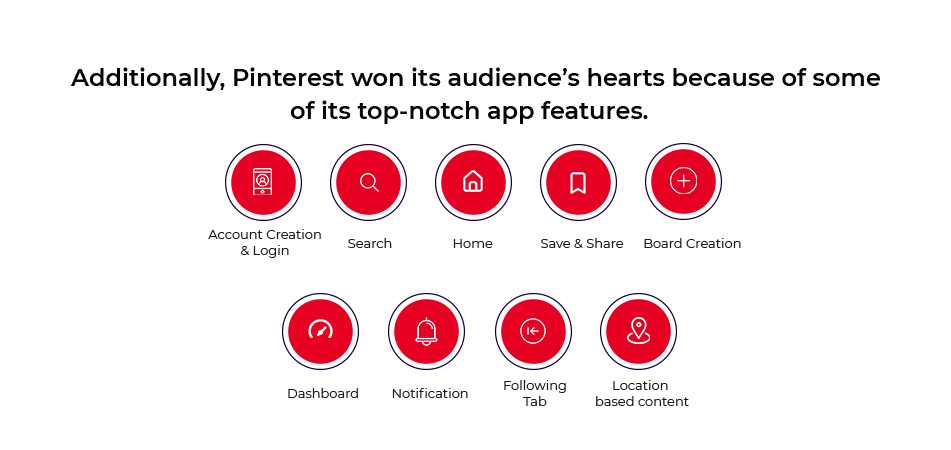 Additionally, Pinterest won its audience's hearts because of some of its top-notch app features.

Account Creation & Login

Search

Home

Save & Share

Board Creation

Dashboard

Notification

Following Tab

Location based content